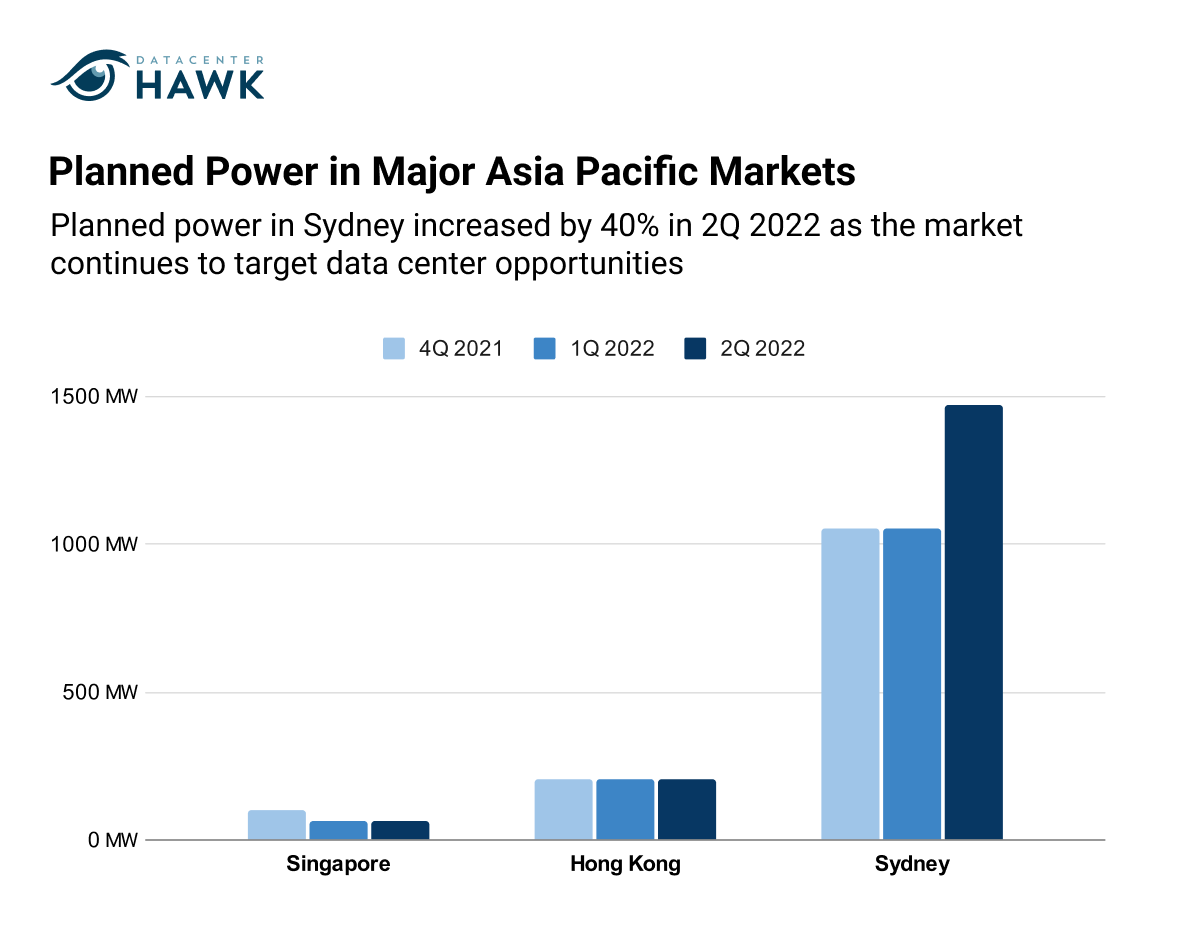 DATACENTER
HAWK

Planned Power in Major Asia Pacific Markets

Planned power in Sydney increased by 40% in 2Q 2022 as the market continues to target data center opportunities

4Q 2021
1Q 2022
2Q 2022

1500 MW
1000 MW
500 MW
0 MW

Singapore
Hong Kong
Sydney